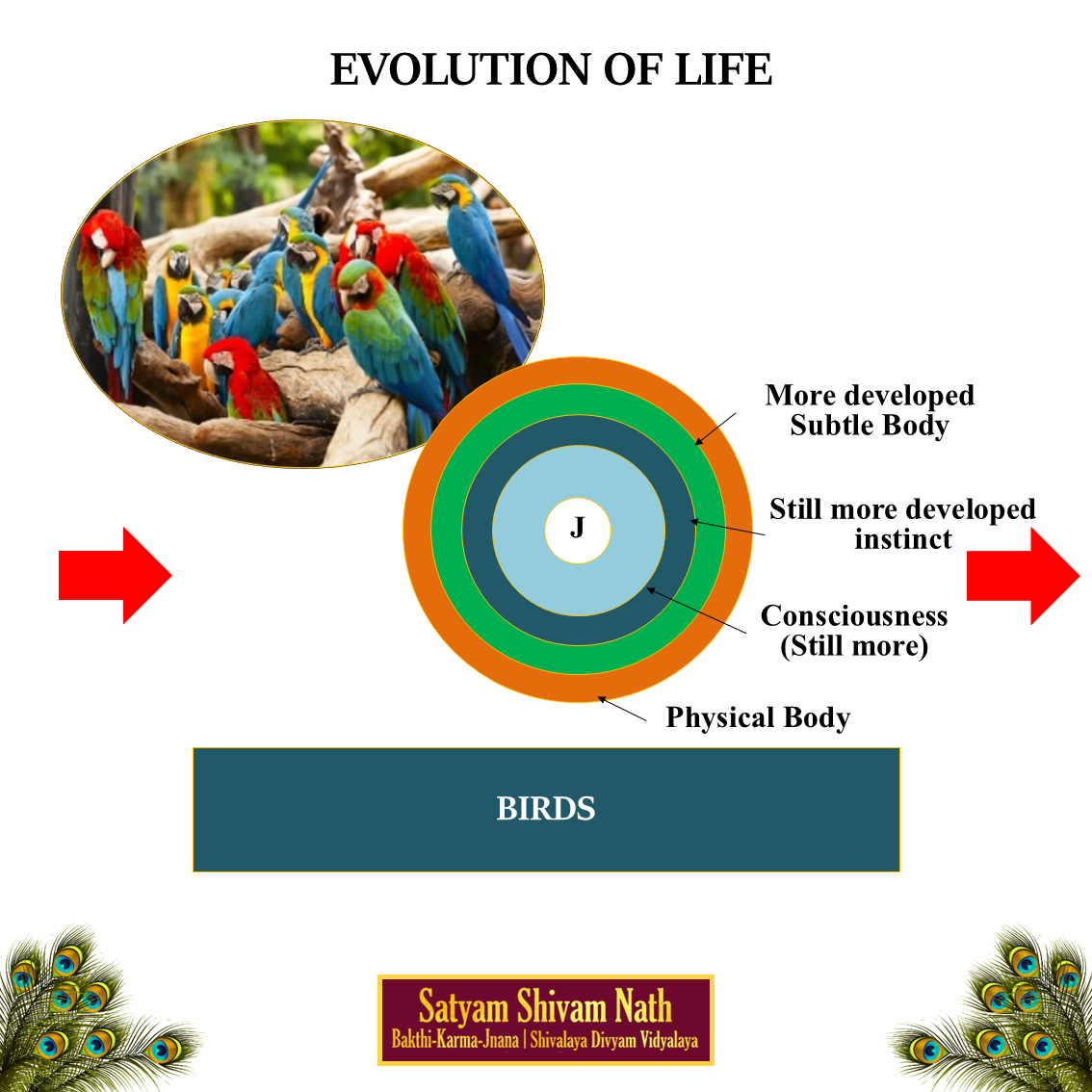 EVOLUTION OF LIFE

J

More developed Subtle Body

Still more developed instinct

Consciousness (Still more)

Physical Body

BIRDS

Satyam Shivam Nath
Bakthi-Karma-Jnana | Shivalaya Divyam Vidyalaya